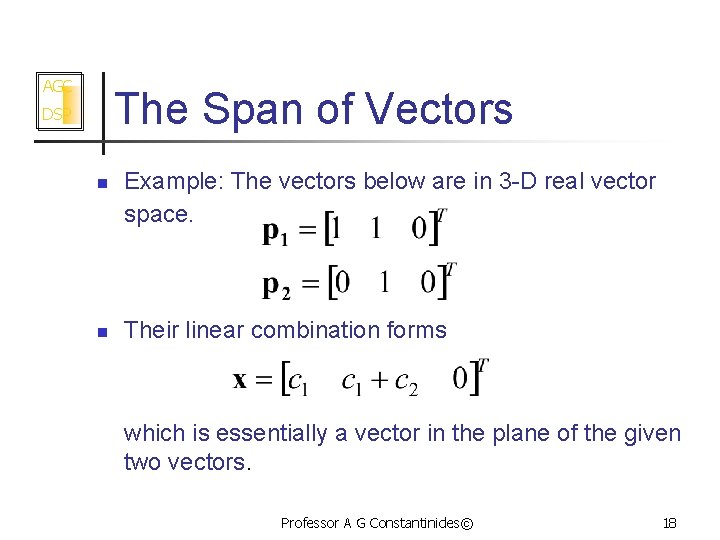 AGC
DSP

The Span of Vectors

Example: The vectors below are in 3-D real vector space.

$\mathbf{p}_1 = [1 \quad 1 \quad 0]^T$

$\mathbf{p}_2 = [0 \quad 1 \quad 0]^T$

Their linear combination forms

$\mathbf{x} = [c_1 \quad c_1 + c_2 \quad 0]^T$

which is essentially a vector in the plane of the given two vectors.

Professor A G Constantinides©

18